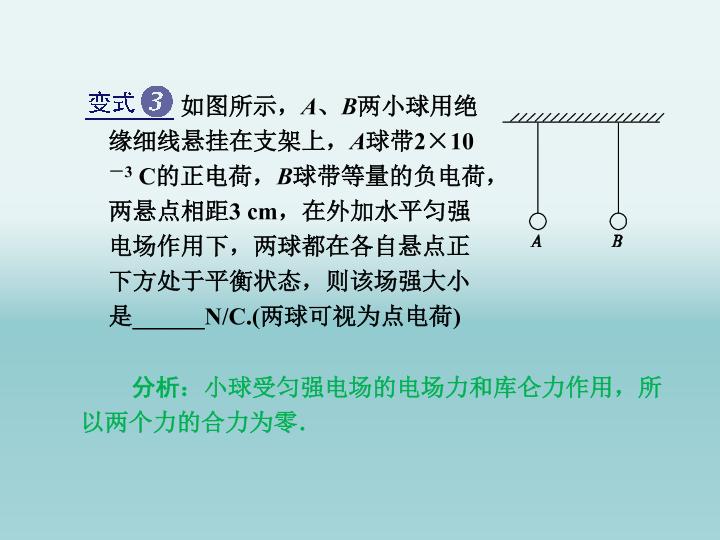 变式3 如图所示，A、B两小球用绝缘细线悬挂在支架上，A球带$2\times10^{-3}$ C的正电荷，B球带等量的负电荷，两悬点相距3 cm，在外加水平匀强电场作用下，两球都在各自悬点正下方处于平衡状态，则该场强大小是____N/C.(两球可视为点电荷)

A
B

分析：小球受匀强电场的电场力和库仑力作用，所以两个力的合力为零.